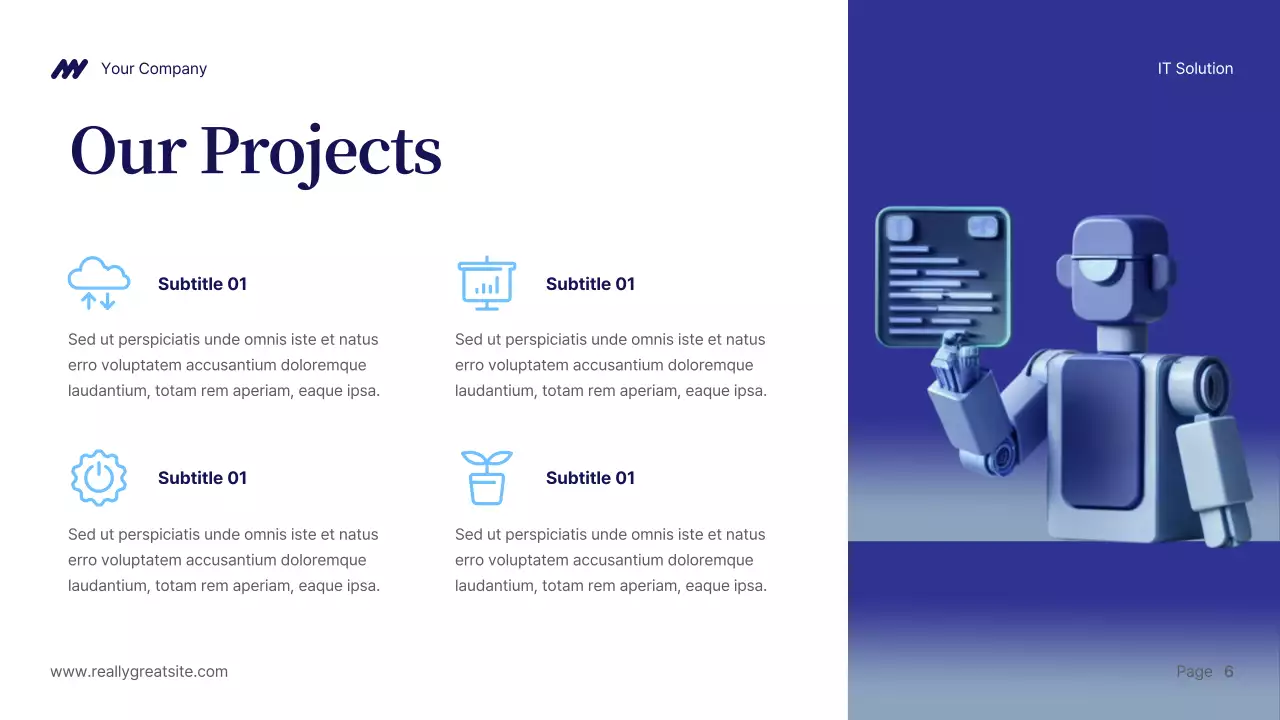 Your Company

IT Solution

Our Projects

Subtitle 01

Sed ut perspiciatis unde omnis iste et natus erro voluptatem accusantium doloremque laudantium, totam rem aperiam, eaque ipsa.

Subtitle 01

Sed ut perspiciatis unde omnis iste et natus erro voluptatem accusantium doloremque laudantium, totam rem aperiam, eaque ipsa.

Subtitle 01

Sed ut perspiciatis unde omnis iste et natus erro voluptatem accusantium doloremque laudantium, totam rem aperiam, eaque ipsa.

Subtitle 01

Sed ut perspiciatis unde omnis iste et natus erro voluptatem accusantium doloremque laudantium, totam rem aperiam, eaque ipsa.

www.reallygreatsite.com

Page 6